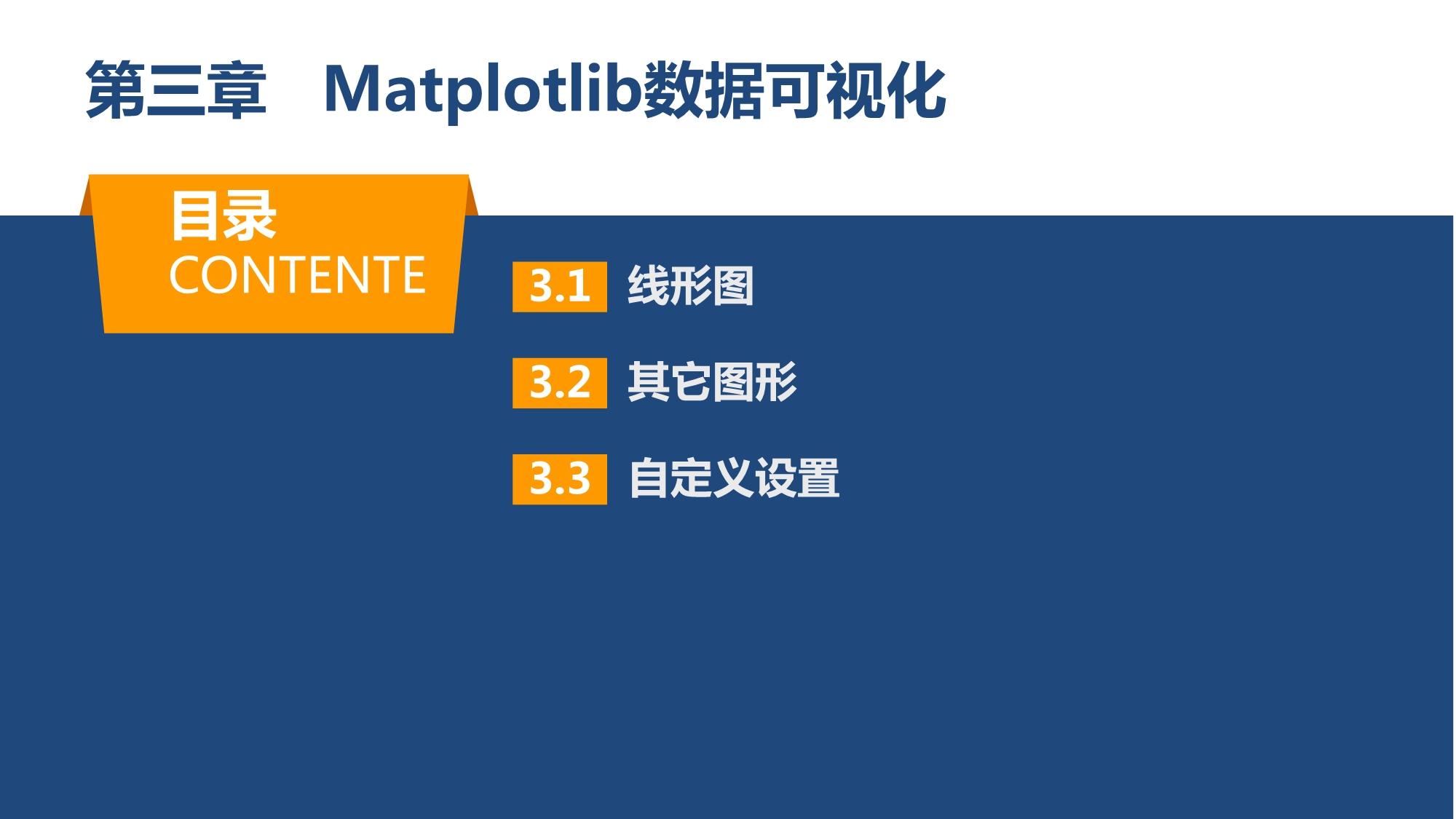 第三章　Matplotlib数据可视化

目录
CONTENTE

3.1 线形图

3.2 其它图形

3.3 自定义设置